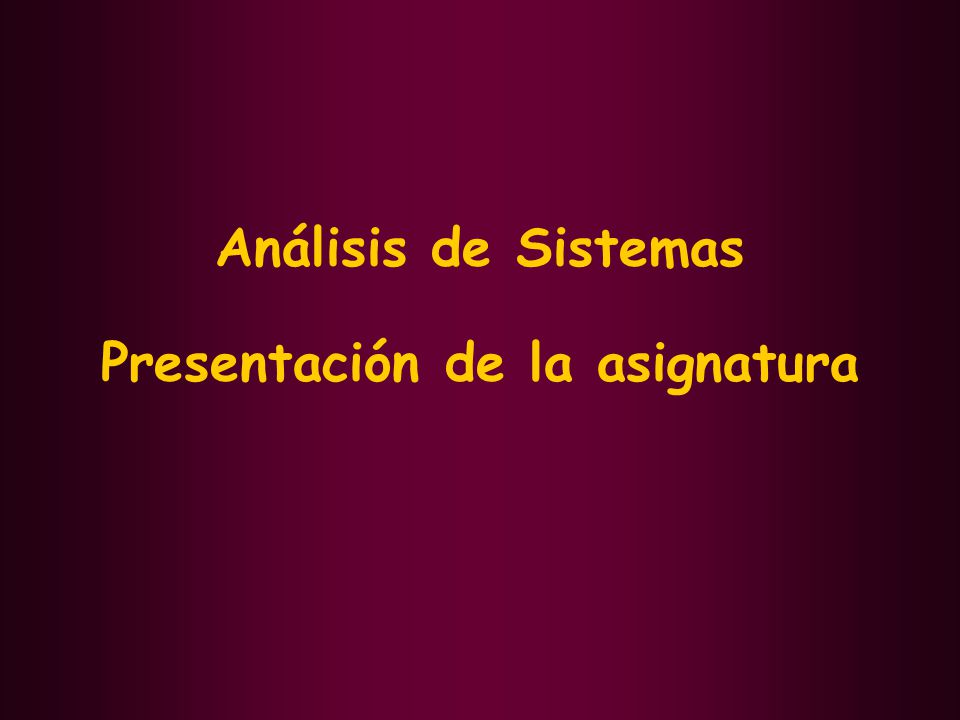 Análisis de Sistemas

Presentación de la asignatura